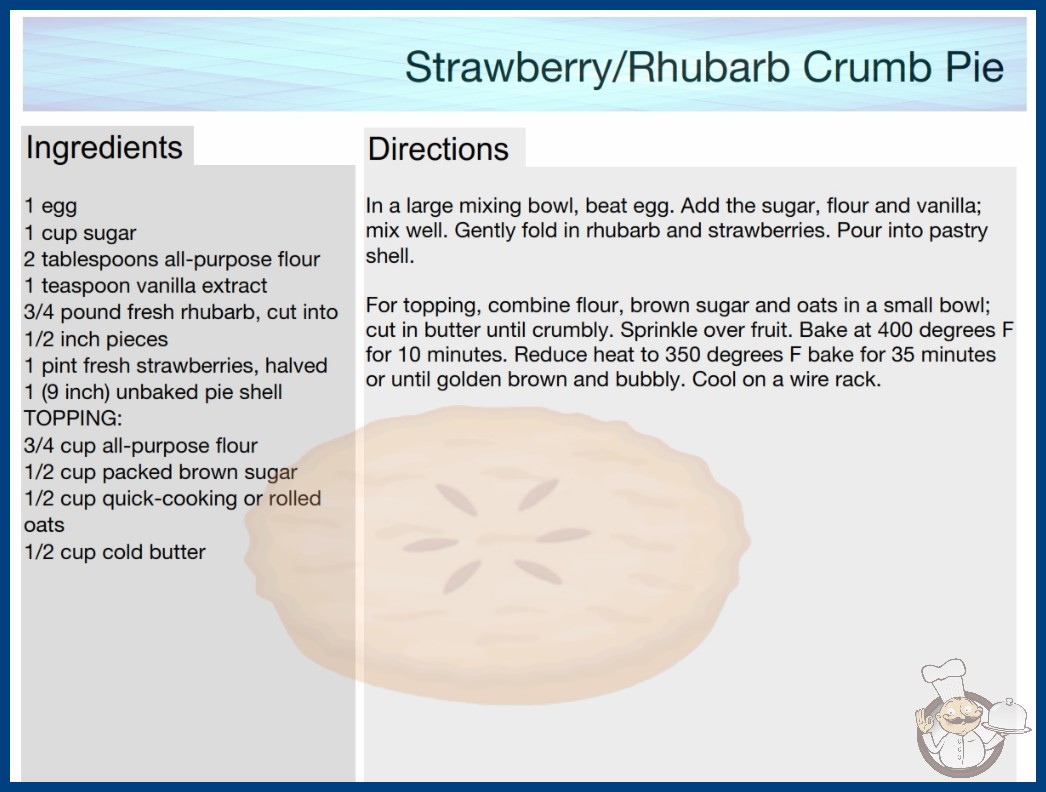 Strawberry/Rhubarb Crumb Pie

Ingredients

1 egg
1 cup sugar
2 tablespoons all-purpose flour
1 teaspoon vanilla extract
3/4 pound fresh rhubarb, cut into 1/2 inch pieces
1 pint fresh strawberries, halved
1 (9 inch) unbaked pie shell
TOPPING:
3/4 cup all-purpose flour
1/2 cup packed brown sugar
1/2 cup quick-cooking or rolled oats
1/2 cup cold butter

Directions

In a large mixing bowl, beat egg. Add the sugar, flour and vanilla; mix well. Gently fold in rhubarb and strawberries. Pour into pastry shell.

For topping, combine flour, brown sugar and oats in a small bowl; cut in butter until crumbly. Sprinkle over fruit. Bake at 400 degrees F for 10 minutes. Reduce heat to 350 degrees F bake for 35 minutes or until golden brown and bubbly. Cool on a wire rack.